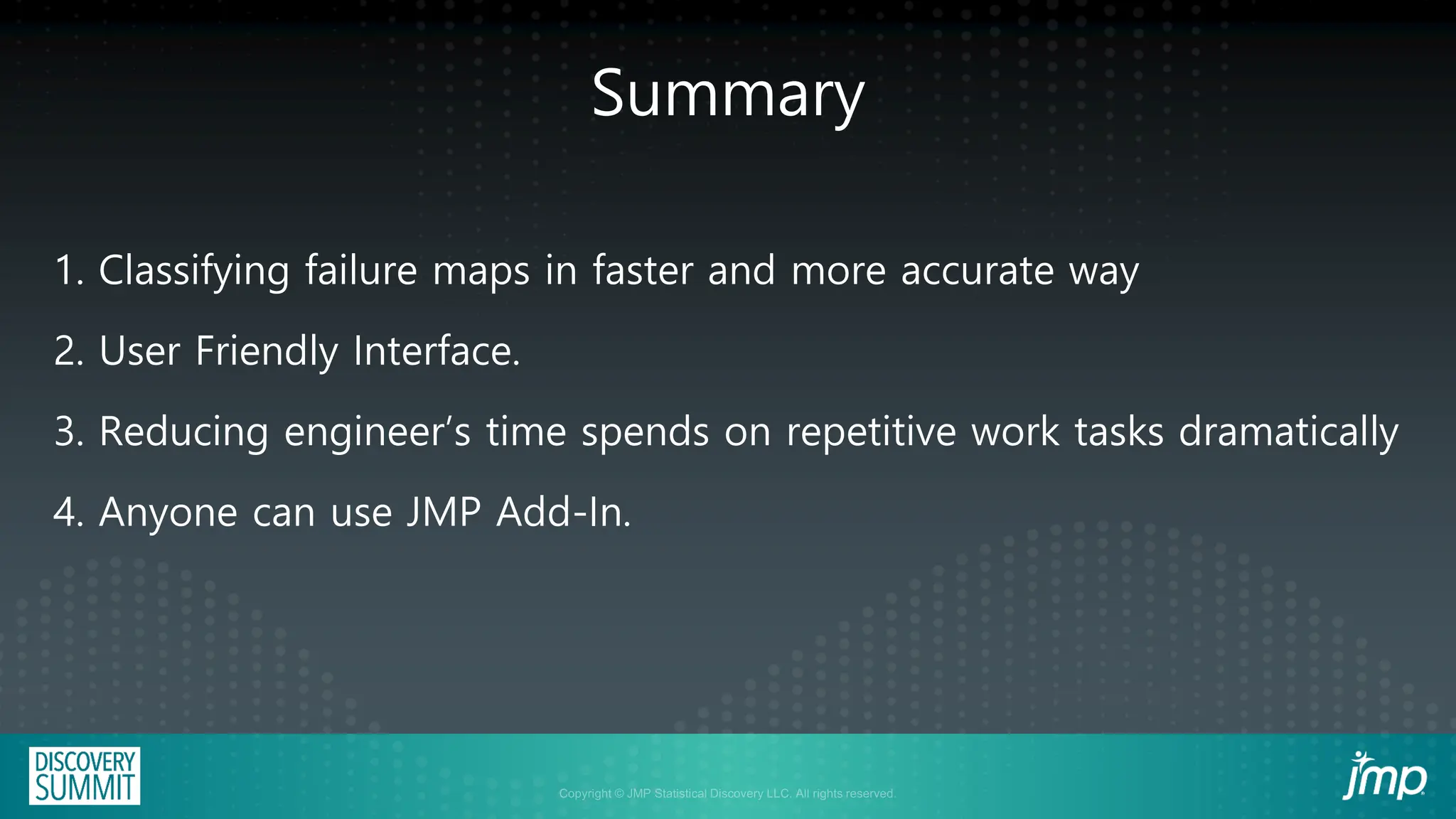 Summary

1. Classifying failure maps in faster and more accurate way

2. User Friendly Interface.

3. Reducing engineer's time spends on repetitive work tasks dramatically

4. Anyone can use JMP Add-In.

DISCOVERY SUMMIT

Copyright © JMP Statistical Discovery LLC. All rights reserved.

jmp